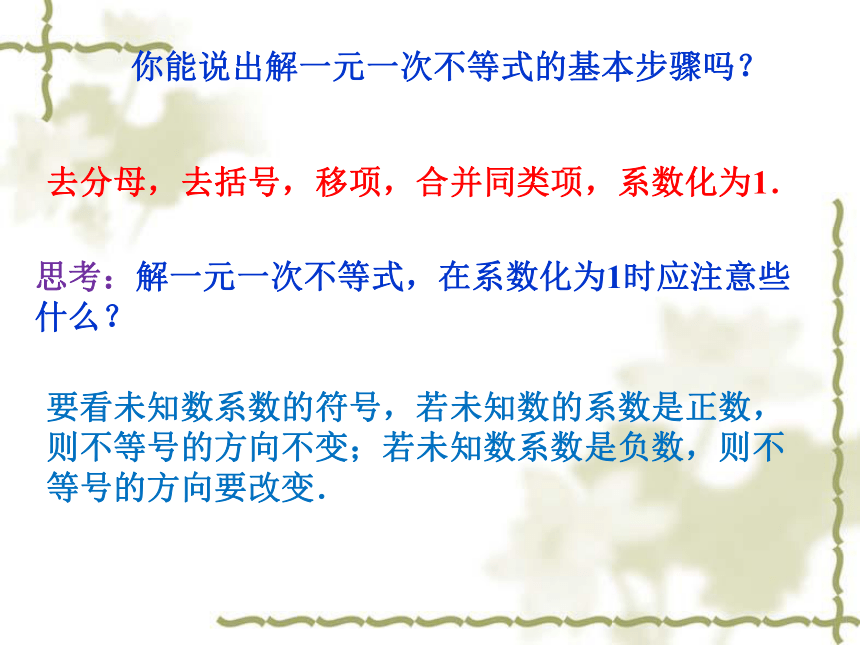 你能说出解一元一次不等式的基本步骤吗？

去分母，去括号，移项，合并同类项，系数化为1.

思考：解一元一次不等式，在系数化为1时应注意些什么？

要看未知数系数的符号，若未知数的系数是正数，则不等号的方向不变；若未知数系数是负数，则不等号的方向要改变.